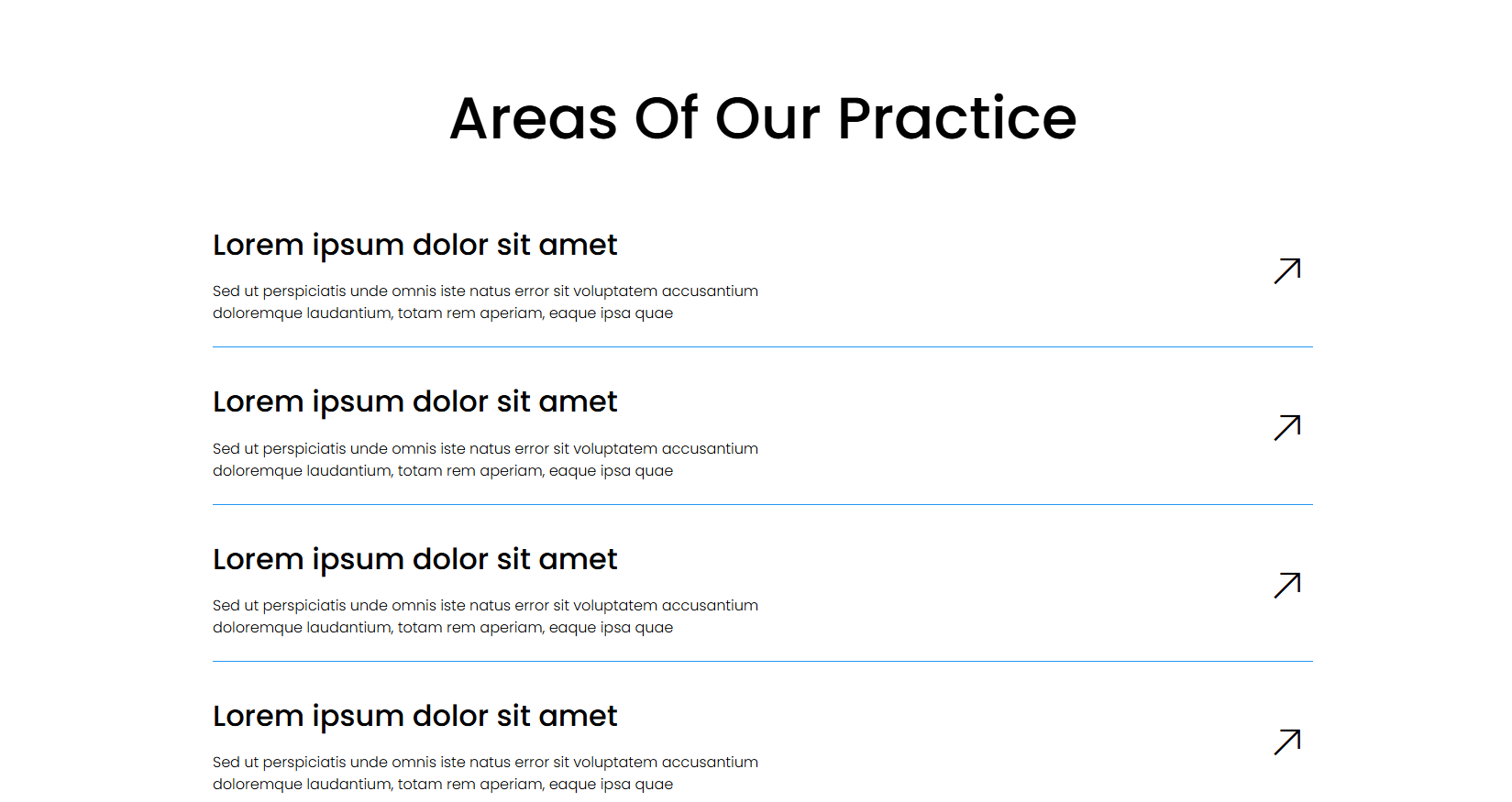 Areas Of Our Practice

Lorem ipsum dolor sit amet

Sed ut perspiciatis unde omnis iste natus error sit voluptatem accusantium doloremque laudantium, totam rem aperiam, eaque ipsa quae

Lorem ipsum dolor sit amet

Sed ut perspiciatis unde omnis iste natus error sit voluptatem accusantium doloremque laudantium, totam rem aperiam, eaque ipsa quae

Lorem ipsum dolor sit amet

Sed ut perspiciatis unde omnis iste natus error sit voluptatem accusantium doloremque laudantium, totam rem aperiam, eaque ipsa quae

Lorem ipsum dolor sit amet

Sed ut perspiciatis unde omnis iste natus error sit voluptatem accusantium doloremque laudantium, totam rem aperiam, eaque ipsa quae